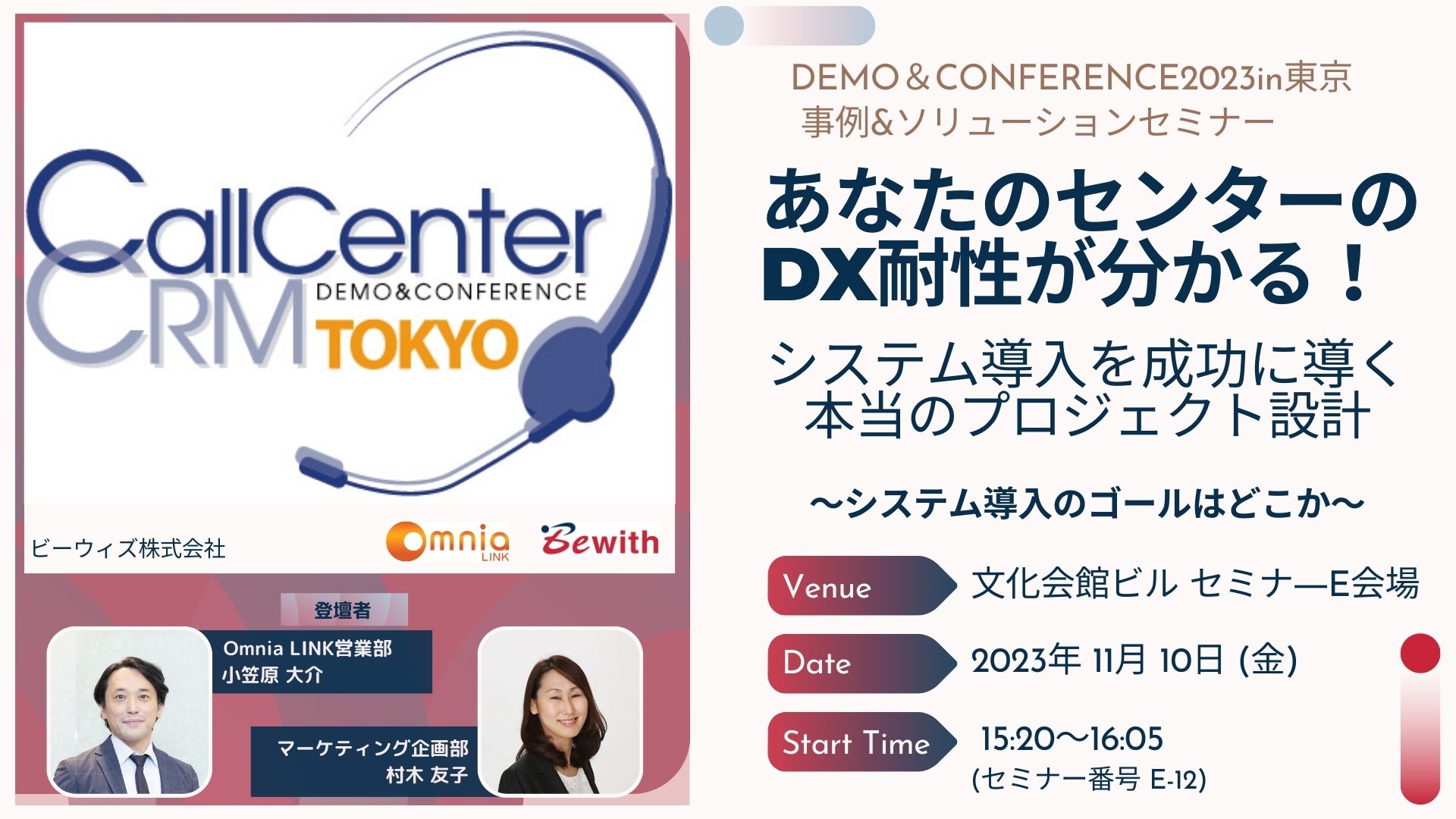 CallCenter
CRM
DEMO&CONFERENCE
TOKYO

ビーウィズ株式会社

Omnia LINK

Bewith

登壇者

Omnia LINK営業部
小笠原 大介

マーケティング企画部
村木 友子

DEMO＆CONFERENCE2023in東京
事例&ソリューションセミナー

あなたのセンターのDX耐性が分かる！

システム導入を成功に導く本当のプロジェクト設計

～システム導入のゴールはどこか～

Venue 文化会館ビル セミナーE会場

Date 2023年 11月 10日 (金)

Start Time 15:20～16:05
(セミナー番号 E-12)